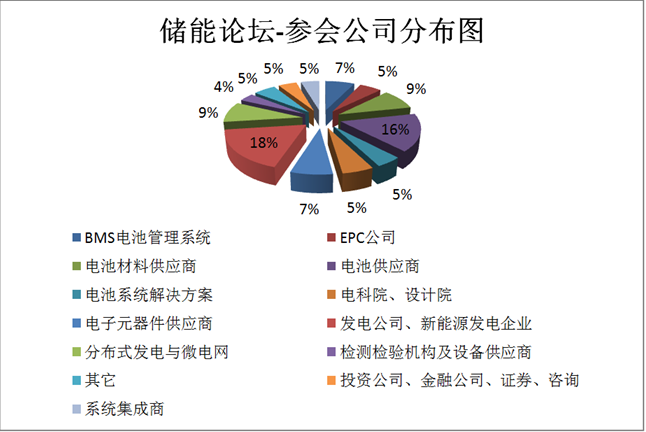 储能论坛-参会公司分布图

7%
5%
9%
16%
5%
5%
7%
18%
9%
4%
5%
5%
5%

BMS电池管理系统
EPC公司
电池材料供应商
电池供应商
电池系统解决方案
电科院、设计院
电子元器件供应商
发电公司、新能源发电企业
分布式发电与微电网
检测检验机构及设备供应商
其它
投资公司、金融公司、证券、咨询
系统集成商